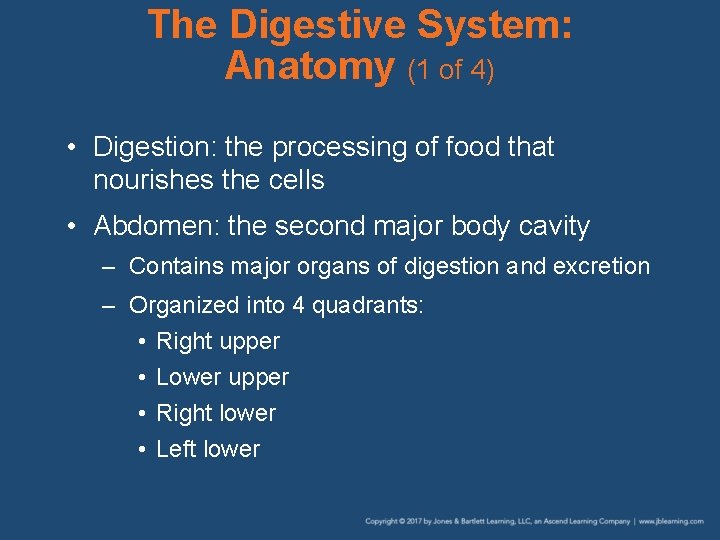 The Digestive System: Anatomy (1 of 4)

• Digestion: the processing of food that nourishes the cells

• Abdomen: the second major body cavity

– Contains major organs of digestion and excretion

– Organized into 4 quadrants:

• Right upper

• Lower upper

• Right lower

• Left lower

Copyright © 2017 by Jones & Bartlett Learning, LLC, an Ascend Learning Company | www.jblearning.com